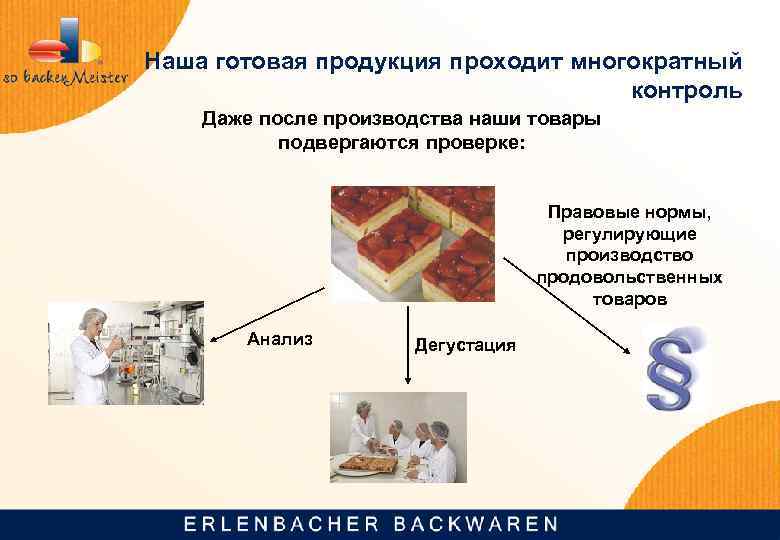 so backen Meister

Наша готовая продукция проходит многократный контроль

Даже после производства наши товары подвергаются проверке:

Правовые нормы, регулирующие производство продовольственных товаров

Анализ

Дегустация

§

ERLENBACHER BACKWAREN